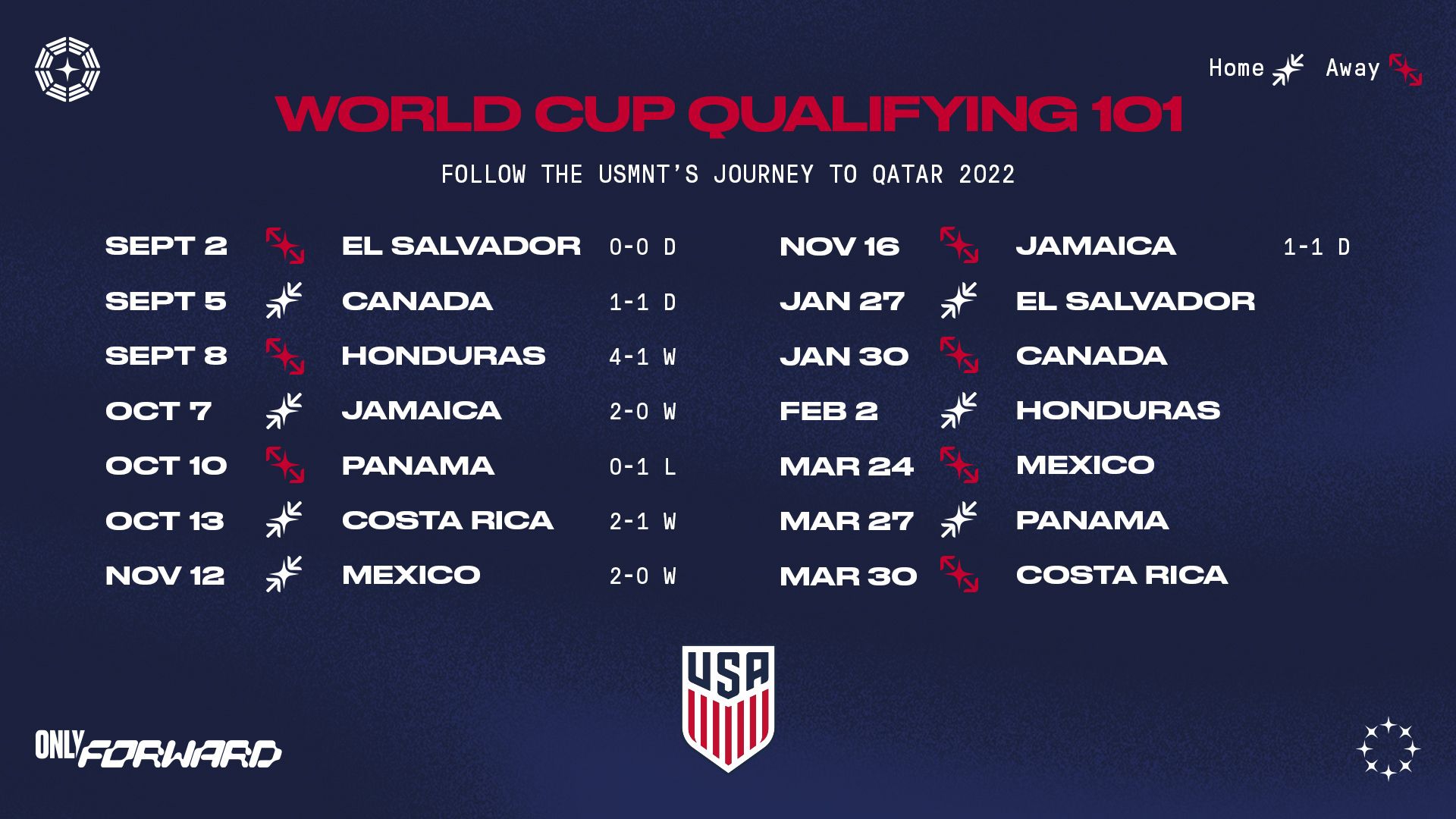 Home Away

WORLD CUP QUALIFYING 101

FOLLOW THE USMNT'S JOURNEY TO QATAR 2022

SEPT 2 EL SALVADOR 0-0 D
SEPT 5 CANADA 1-1 D
SEPT 8 HONDURAS 4-1 W
OCT 7 JAMAICA 2-0 W
OCT 10 PANAMA 0-1 L
OCT 13 COSTA RICA 2-1 W
NOV 12 MEXICO 2-0 W

NOV 16 JAMAICA 1-1 D
JAN 27 EL SALVADOR
JAN 30 CANADA
FEB 2 HONDURAS
MAR 24 MEXICO
MAR 27 PANAMA
MAR 30 COSTA RICA

USA

ONLY FORWARD